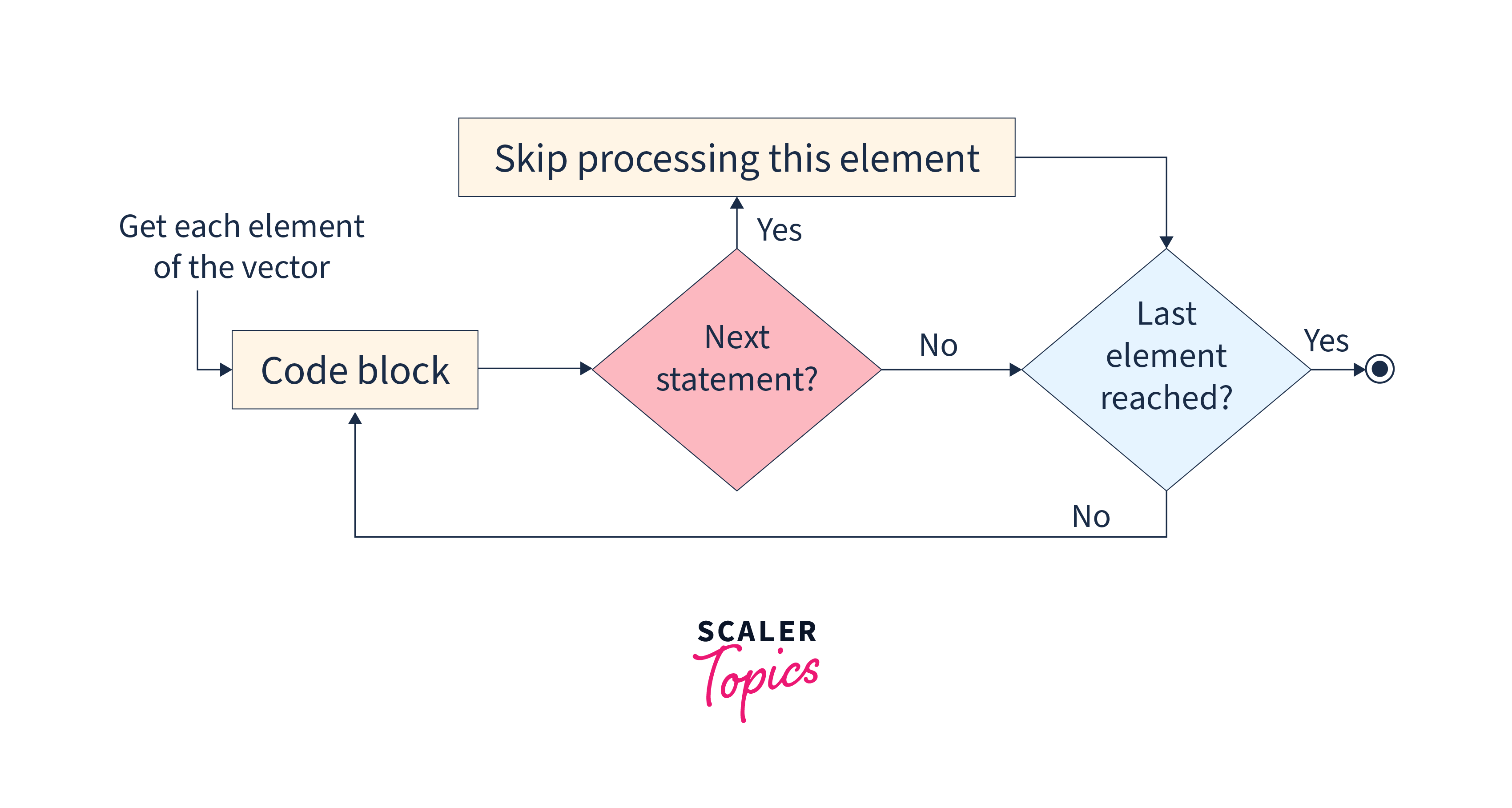 Skip processing this element

Get each element of the vector

Yes

Code block

Next statement?

No

Last element reached?

Yes

No

SCALER Topics